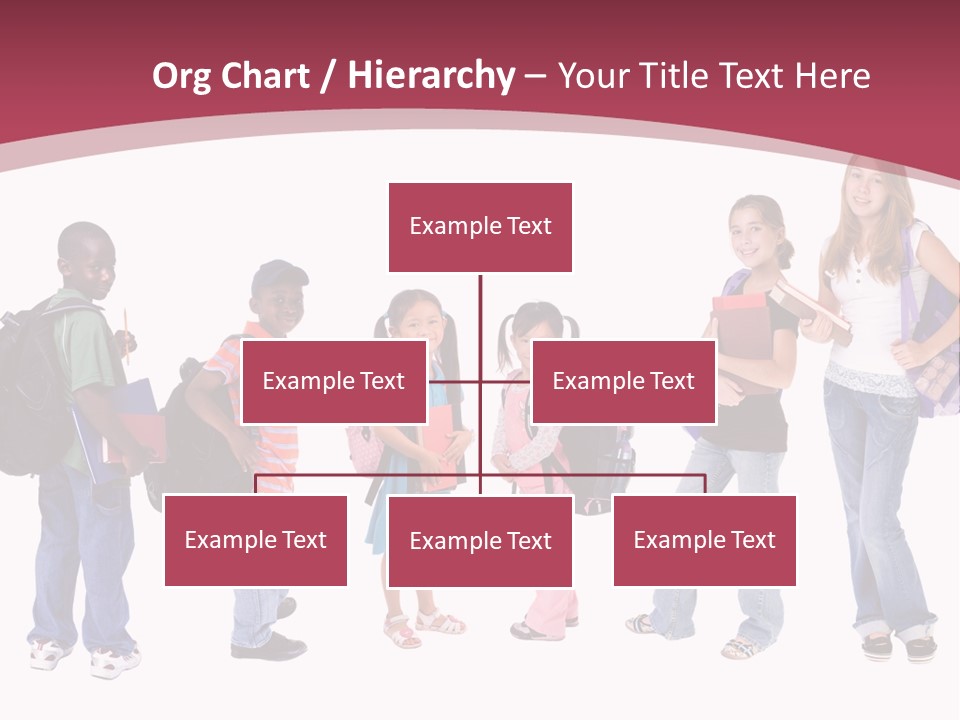 Org Chart / Hierarchy – Your Title Text Here

Example Text

Example Text

Example Text

Example Text

Example Text

Example Text